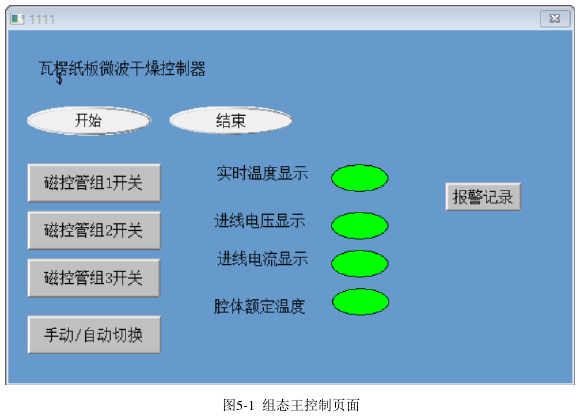 1111

瓦楞纸板微波干燥控制器

开始

结束

磁控管组1开关

磁控管组2开关

磁控管组3开关

手动/自动切换

实时温度显示

进线电压显示

进线电流显示

腔体额定温度

报警记录

图5-1 组态王控制页面